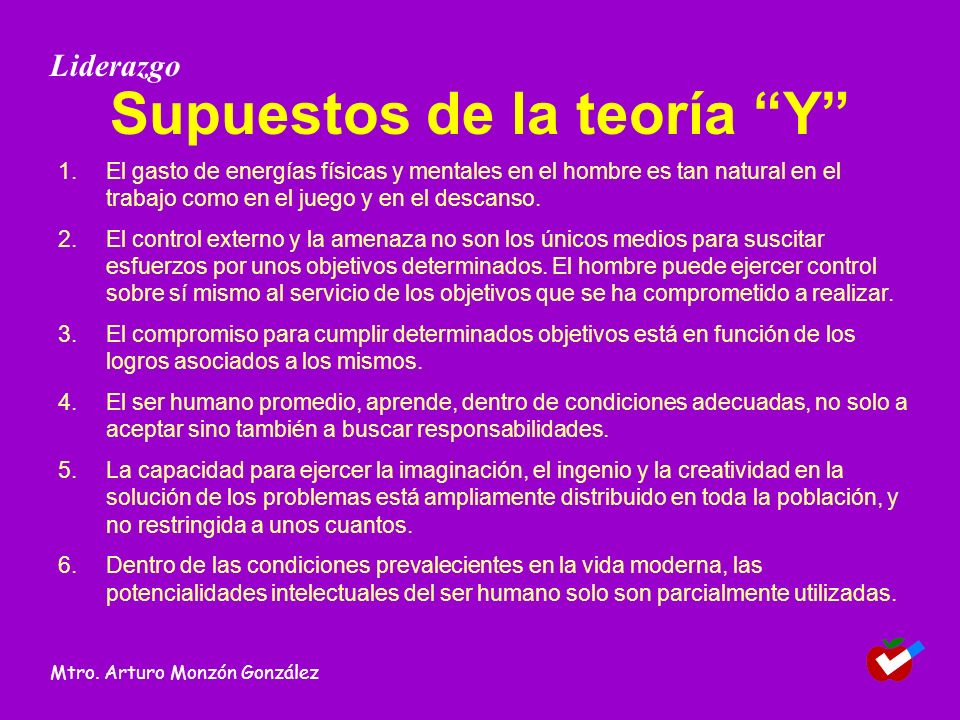 Liderazgo

Supuestos de la teoría “Y”

1. El gasto de energías físicas y mentales en el hombre es tan natural en el trabajo como en el juego y en el descanso.

2. El control externo y la amenaza no son los únicos medios para suscitar esfuerzos por unos objetivos determinados. El hombre puede ejercer control sobre sí mismo al servicio de los objetivos que se ha comprometido a realizar.

3. El compromiso para cumplir determinados objetivos está en función de los logros asociados a los mismos.

4. El ser humano promedio, aprende, dentro de condiciones adecuadas, no solo a aceptar sino también a buscar responsabilidades.

5. La capacidad para ejercer la imaginación, el ingenio y la creatividad en la solución de los problemas está ampliamente distribuido en toda la población, y no restringida a unos cuantos.

6. Dentro de las condiciones prevalecientes en la vida moderna, las potencialidades intelectuales del ser humano solo son parcialmente utilizadas.

Mtro. Arturo Monzón González